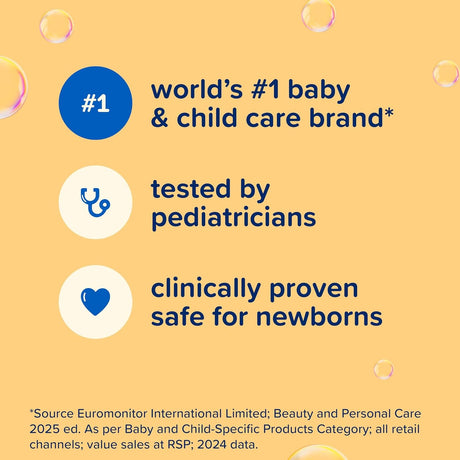 #1

world's #1 baby & child care brand*

tested by pediatricians

clinically proven safe for newborns

*Source Euromonitor International Limited; Beauty and Personal Care 2025 ed. As per Baby and Child-Specific Products Category; all retail channels; value sales at RSP; 2024 data.